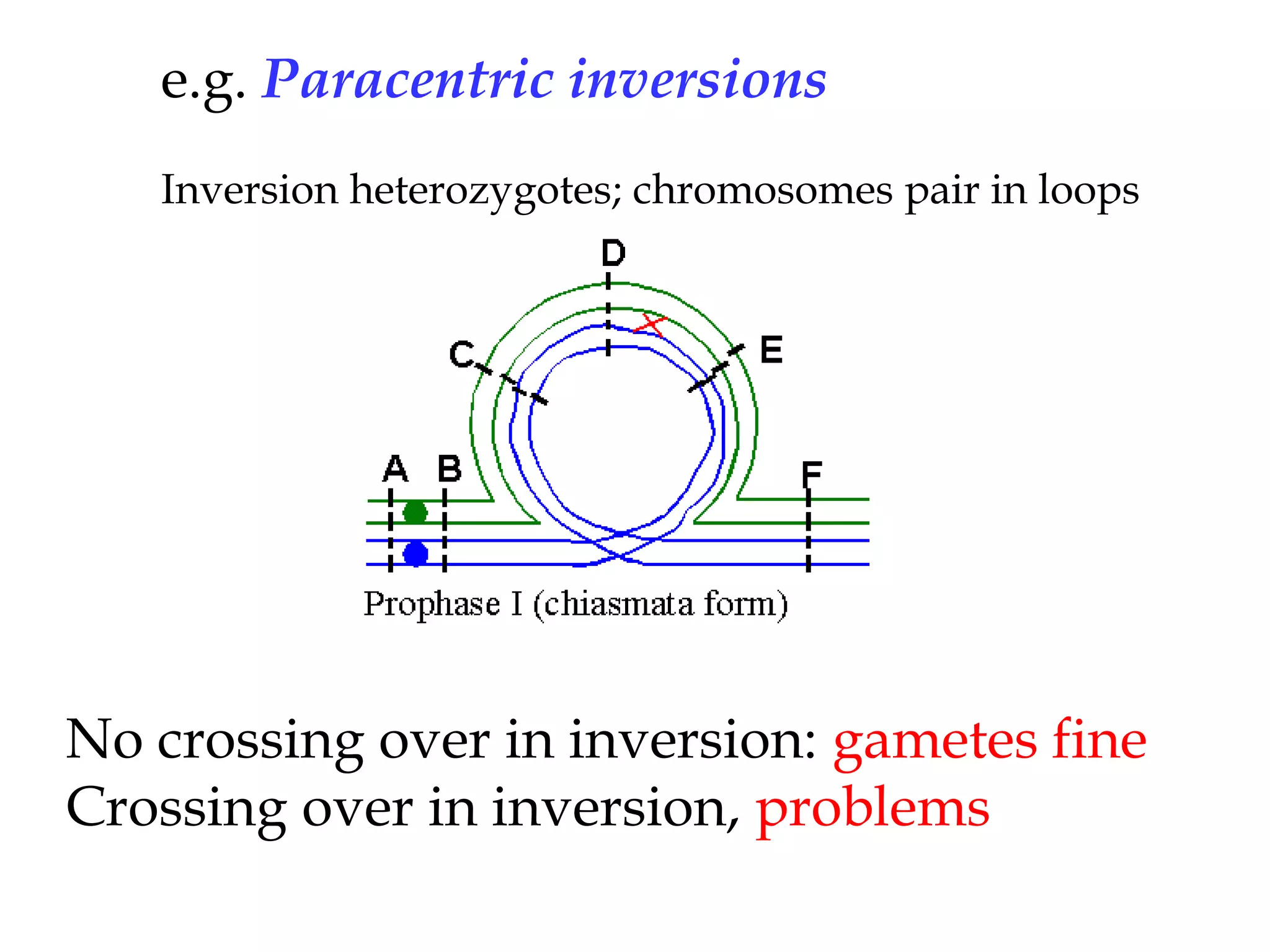 e.g. Paracentric inversions

Inversion heterozygotes; chromosomes pair in loops

D

C

E

A B

F

Prophase I (chiasmata form)

No crossing over in inversion: gametes fine
Crossing over in inversion, problems